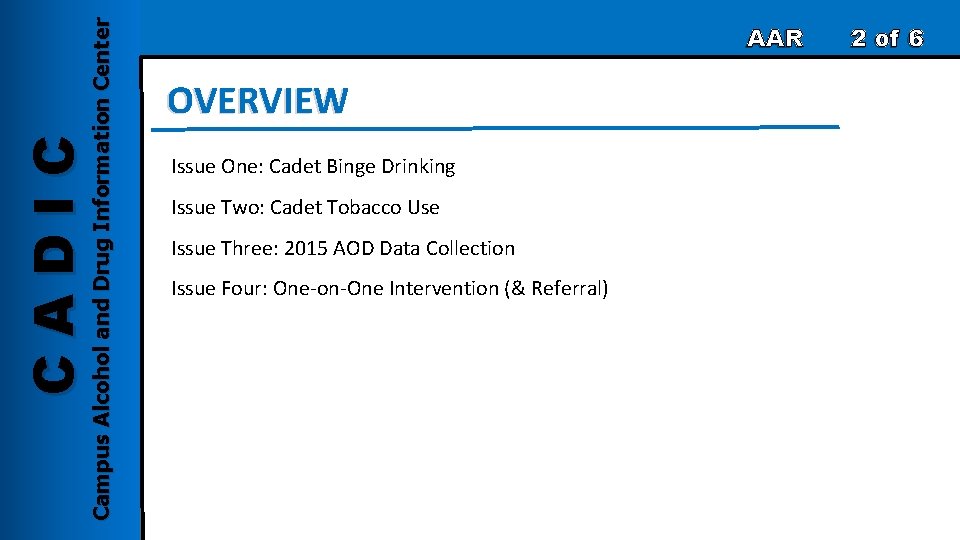 CADIC

Campus Alcohol and Drug Information Center

AAR

2 of 6

OVERVIEW

Issue One: Cadet Binge Drinking

Issue Two: Cadet Tobacco Use

Issue Three: 2015 AOD Data Collection

Issue Four: One-on-One Intervention (& Referral)